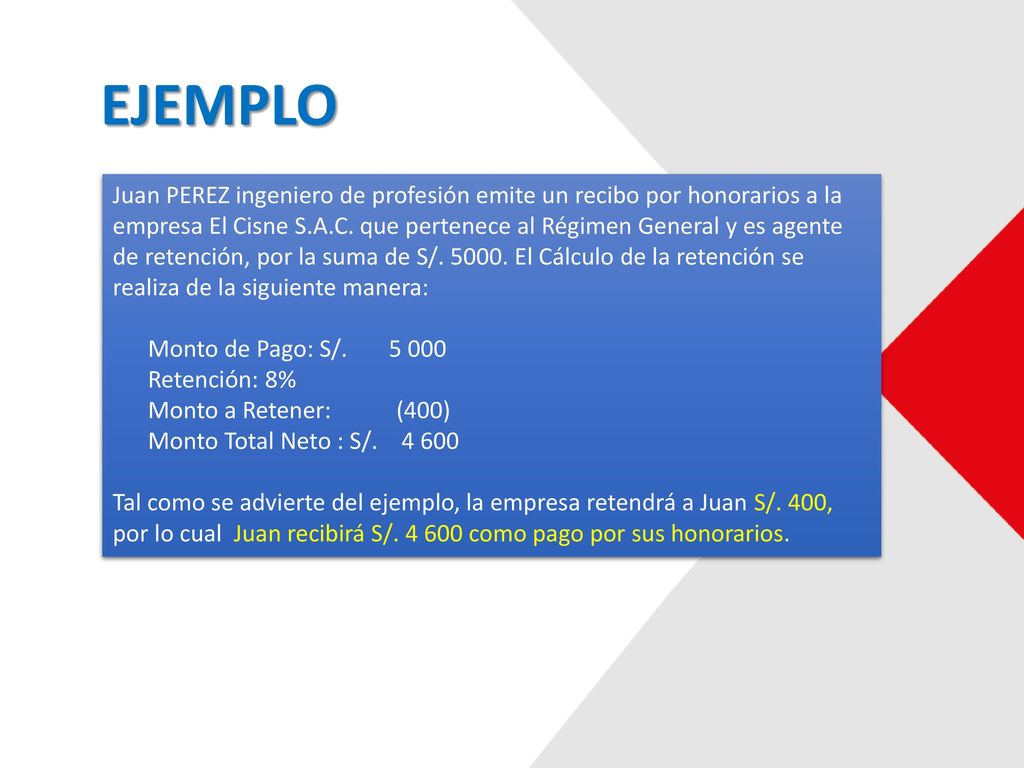 EJEMPLO

Juan PEREZ ingeniero de profesión emite un recibo por honorarios a la empresa El Cisne S.A.C. que pertenece al Régimen General y es agente de retención, por la suma de S/. 5000. El Cálculo de la retención se realiza de la siguiente manera:

Monto de Pago: S/. 5 000
Retención: 8%
Monto a Retener: (400)
Monto Total Neto : S/. 4 600

Tal como se advierte del ejemplo, la empresa retendrá a Juan S/. 400, por lo cual Juan recibirá S/. 4 600 como pago por sus honorarios.